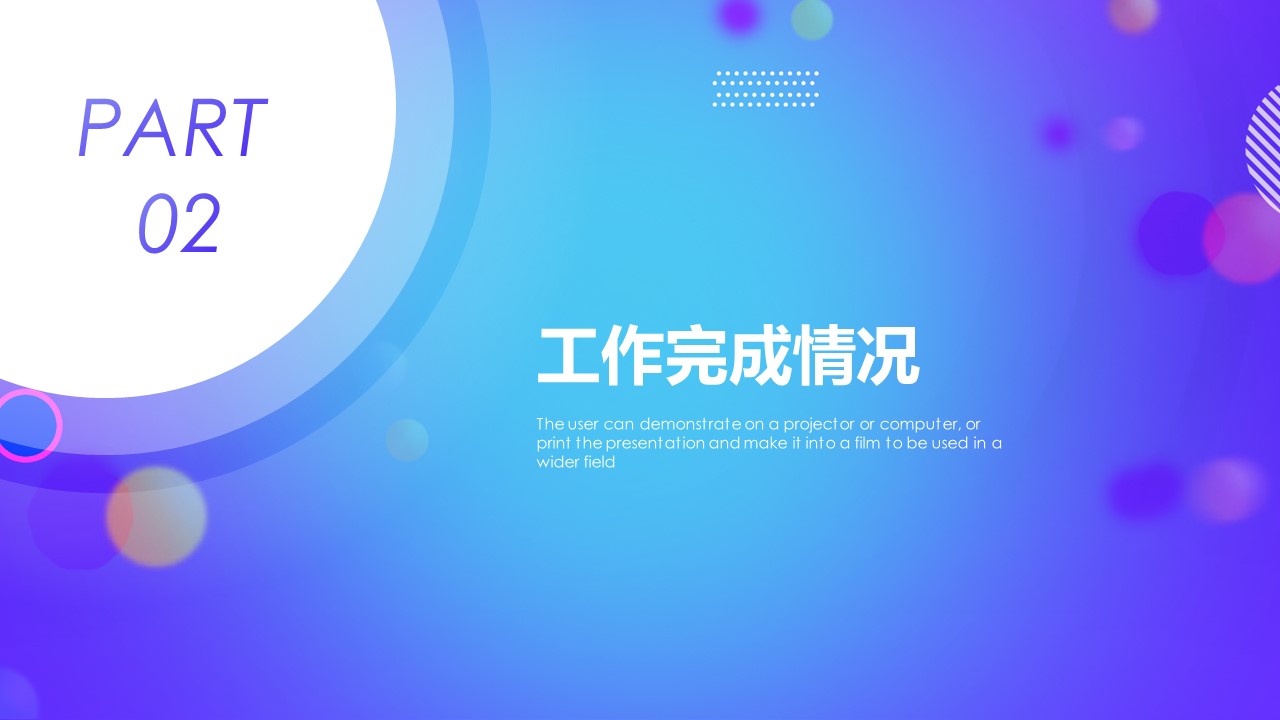 PART
02

工作完成情况

The user can demonstrate on a projector or computer, or print the presentation and make it into a film to be used in a wider field